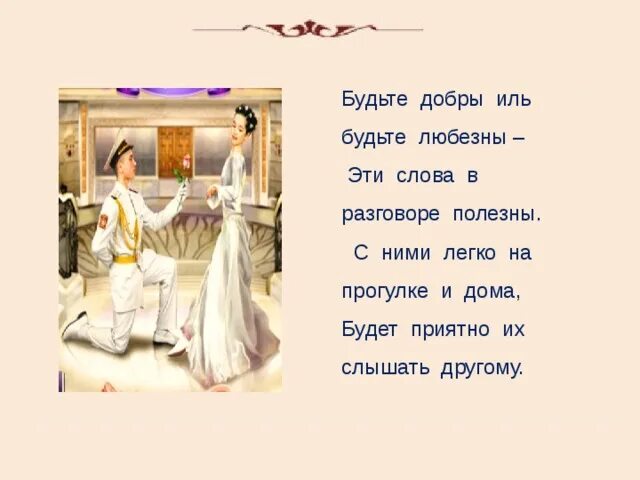 Будьте добры иль будьте любезны –
Эти слова в разговоре полезны.
С ними легко на прогулке и дома,
Будет приятно их слышать другому.